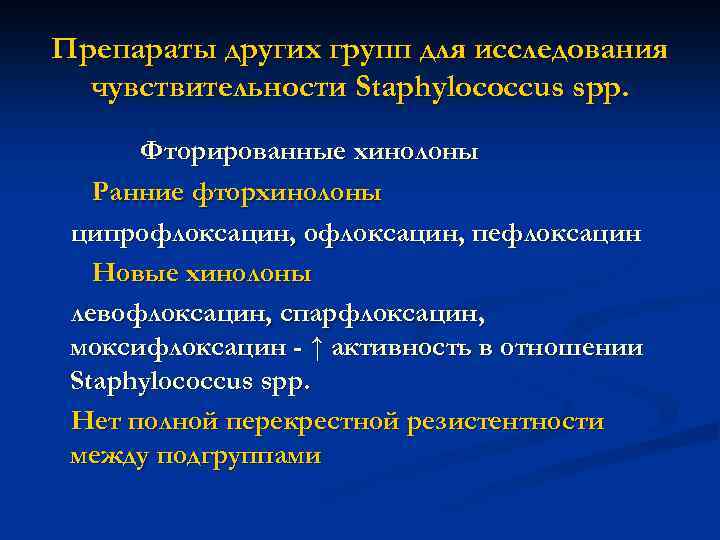 Препараты других групп для исследования чувствительности Staphylococcus spp.

Фторированные хинолоны

Ранние фторхинолоны

ципрофлоксацин, офлоксацин, пефлоксацин

Новые хинолоны

левофлоксацин, спарфлоксацин, моксифлоксацин - ↑ активность в отношении Staphylococcus spp.

Нет полной перекрестной резистентности между подгруппами